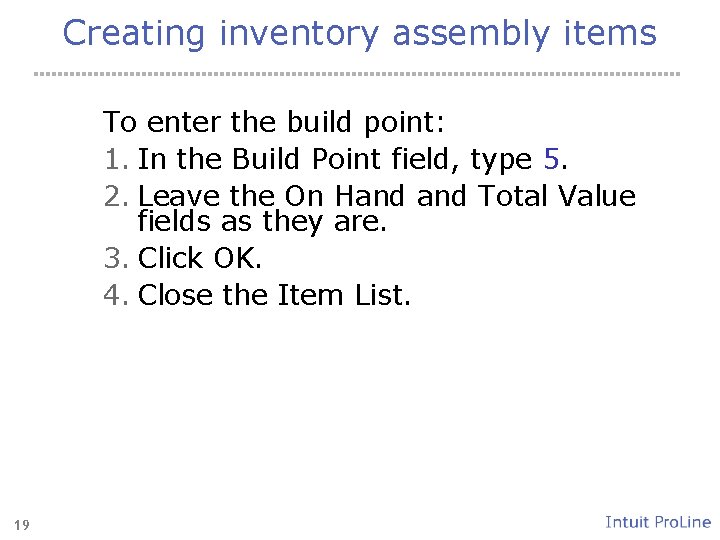 Creating inventory assembly items

To enter the build point:

1. In the Build Point field, type 5.
2. Leave the On Hand and Total Value fields as they are.
3. Click OK.
4. Close the Item List.

19

Intuit ProLine